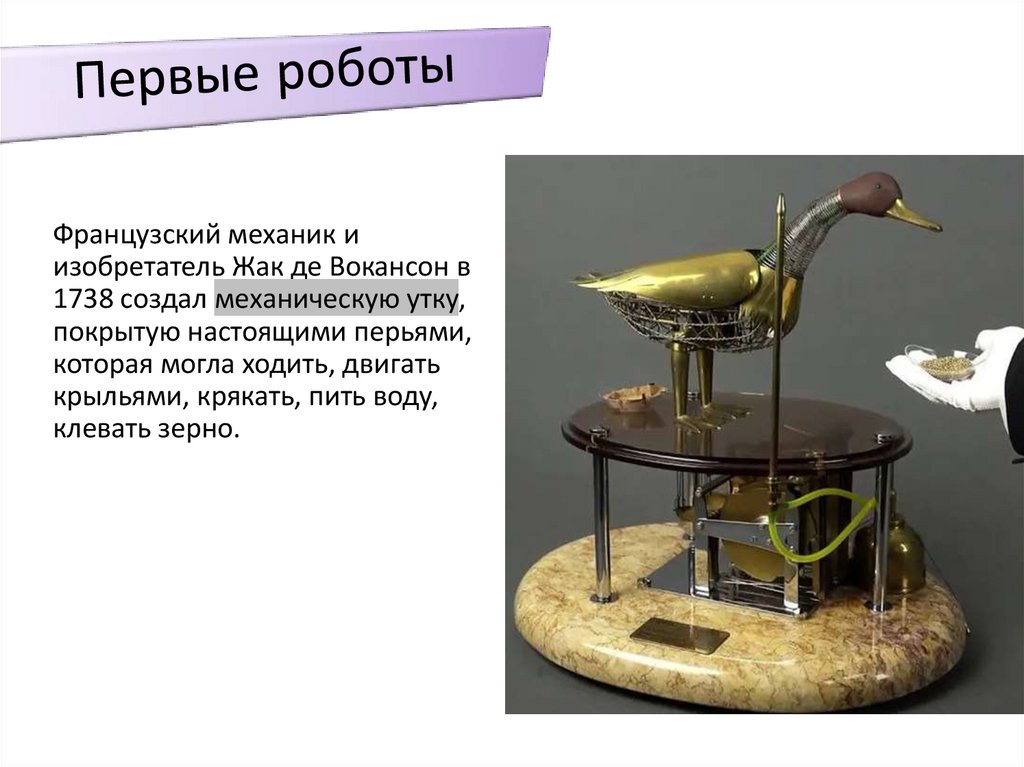 Первые роботы

Французский механик и изобретатель Жак де Вокансон в 1738 создал механическую утку, покрытую настоящими перьями, которая могла ходить, двигать крыльями, крякать, пить воду, клевать зерно.